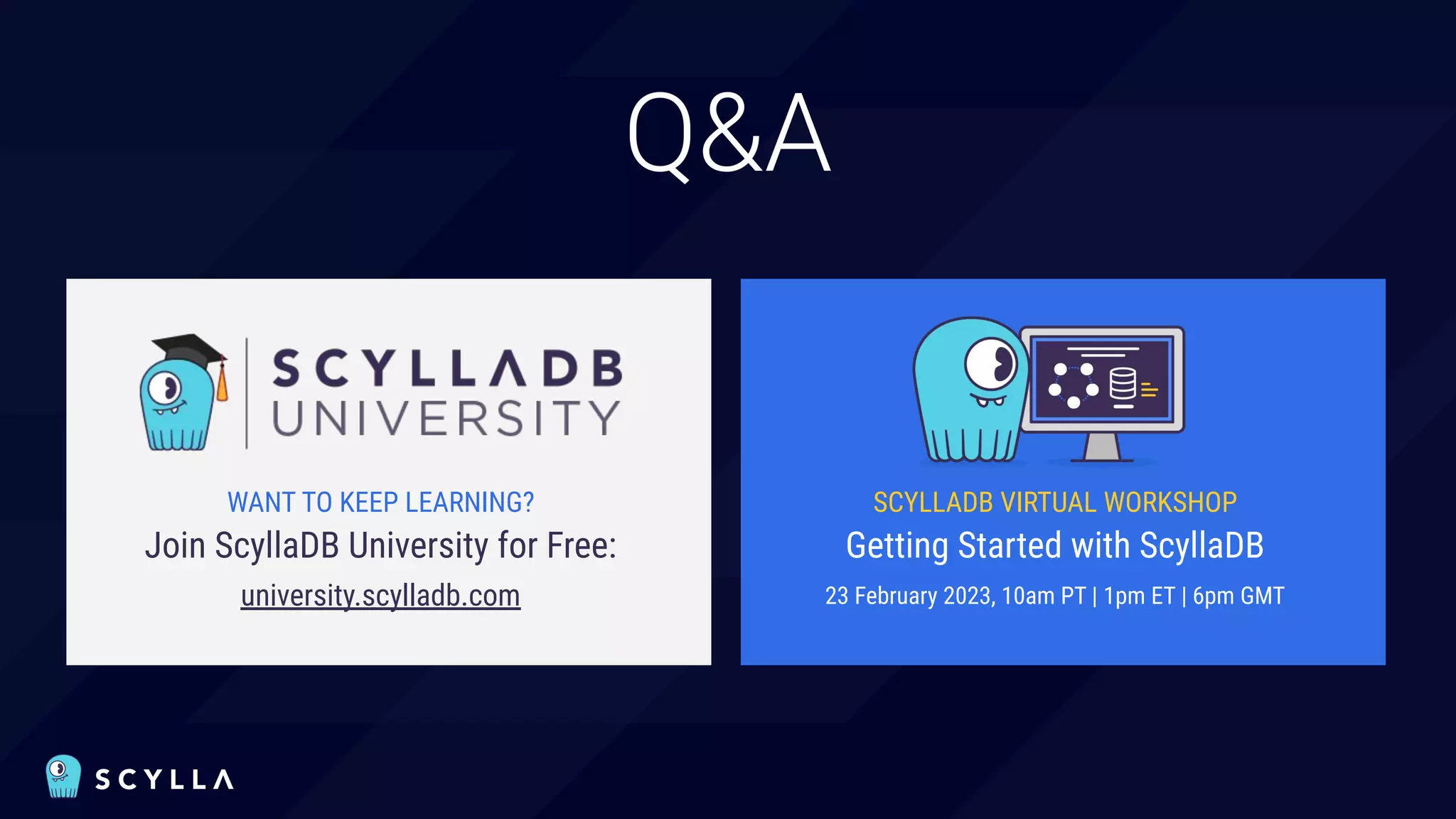 Q&A

SCYLLADB UNIVERSITY

WANT TO KEEP LEARNING?

Join ScyllaDB University for Free:

university.scylladb.com

SCYLLADB VIRTUAL WORKSHOP

Getting Started with ScyllaDB

23 February 2023, 10am PT | 1pm ET | 6pm GMT

SCYLLA